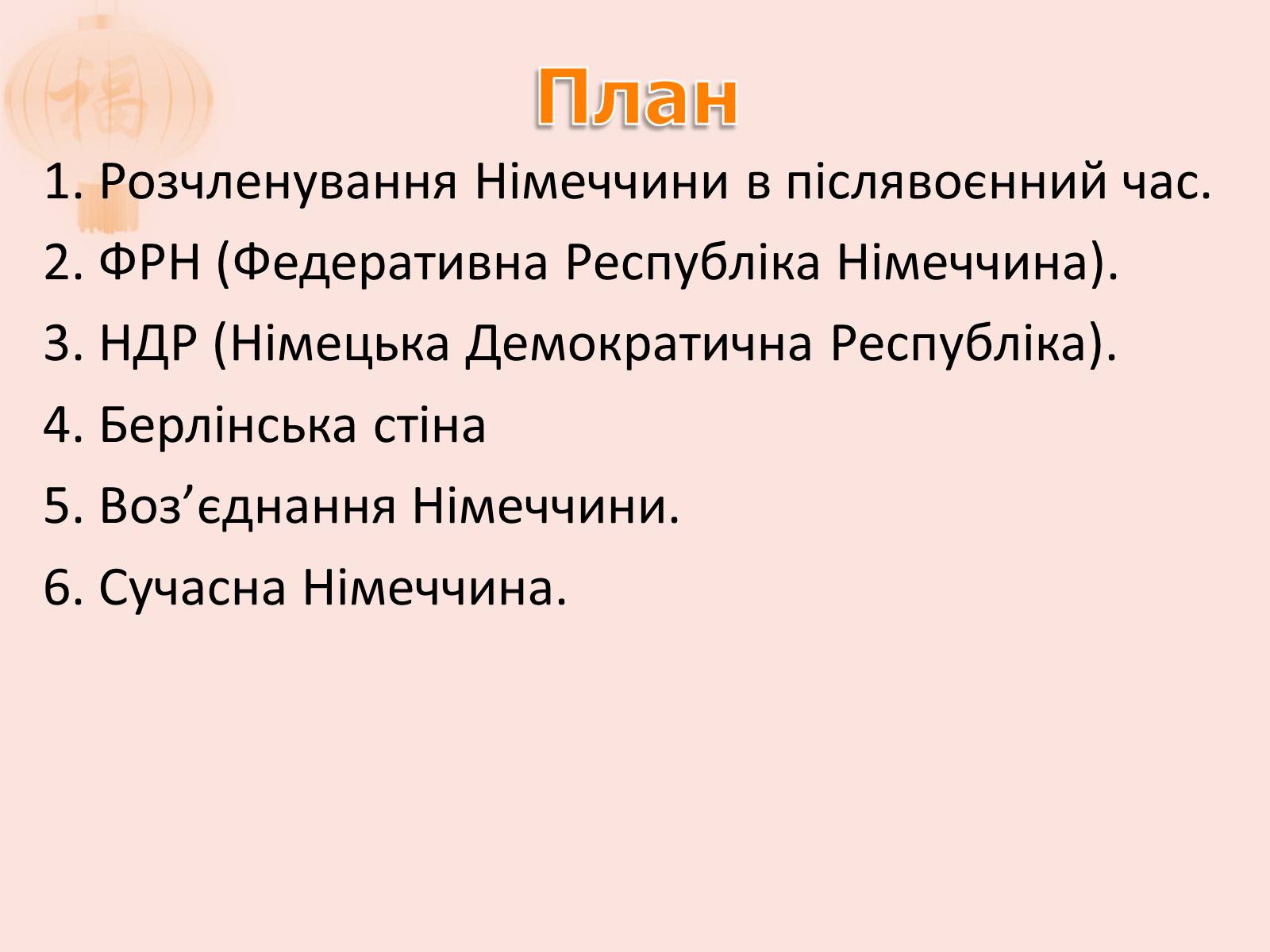 План

1. Розчленування Німеччини в післявоєнний час.

2. ФРН (Федеративна Республіка Німеччина).

3. НДР (Німецька Демократична Республіка).

4. Берлінська стіна

5. Воз’єднання Німеччини.

6. Сучасна Німеччина.